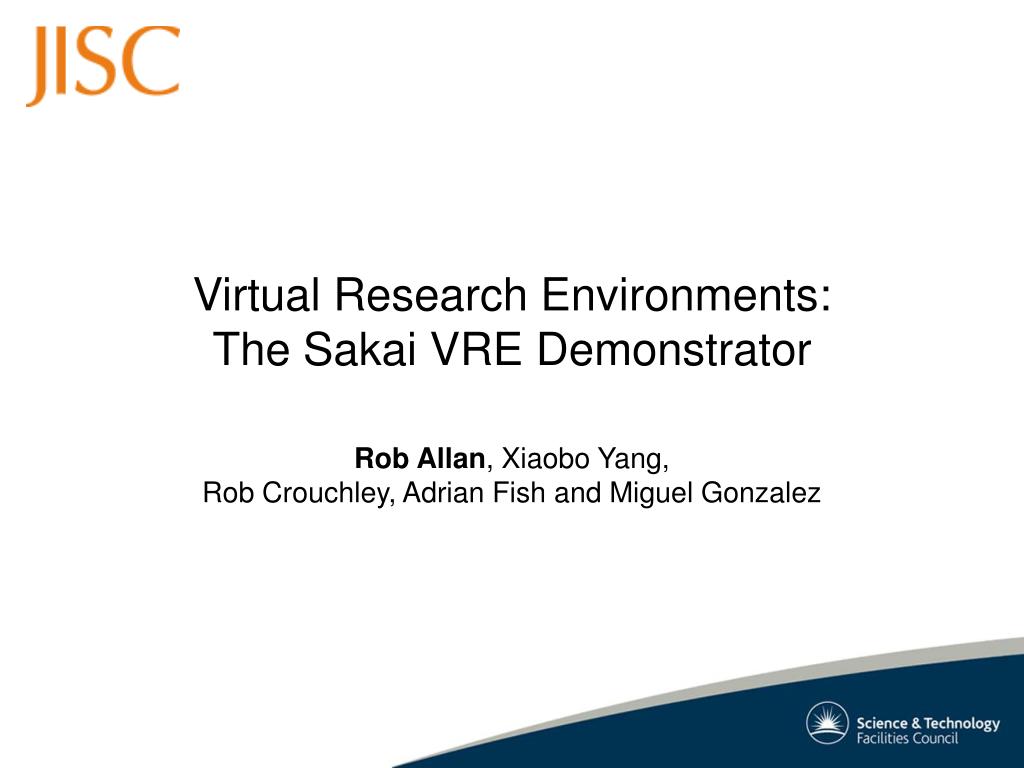 JISC

Virtual Research Environments:
The Sakai VRE Demonstrator

Rob Allan, Xiaobo Yang,
Rob Crouchley, Adrian Fish and Miguel Gonzalez

Science & Technology Facilities Council